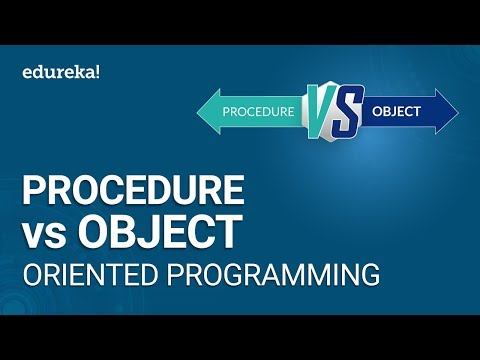 edureka!

PROCEDURE VS OBJECT

PROCEDURE vs OBJECT ORIENTED PROGRAMMING